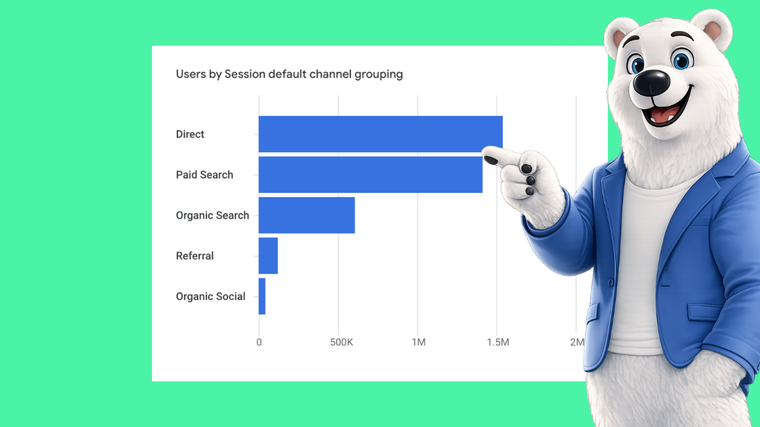 Users by Session default channel grouping

Direct
Paid Search
Organic Search
Referral
Organic Social

0
500K
1M
1.5M
2M